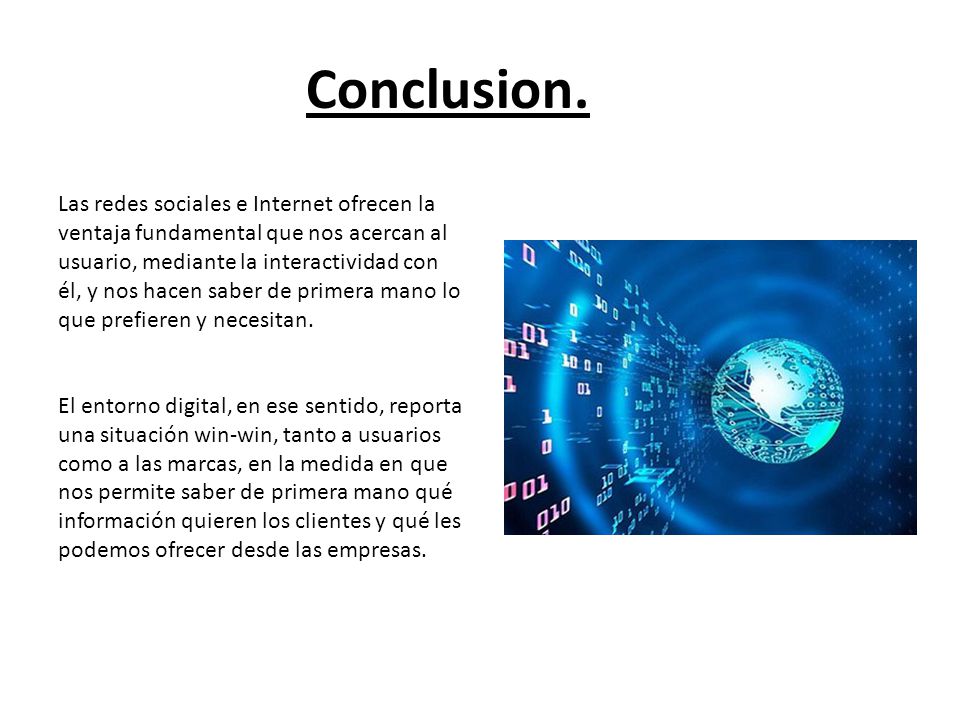 Conclusion.

Las redes sociales e Internet ofrecen la ventaja fundamental que nos acercan al usuario, mediante la interactividad con él, y nos hacen saber de primera mano lo que prefieren y necesitan.

El entorno digital, en ese sentido, reporta una situación win-win, tanto a usuarios como a las marcas, en la medida en que nos permite saber de primera mano qué información quieren los clientes y qué les podemos ofrecer desde las empresas.